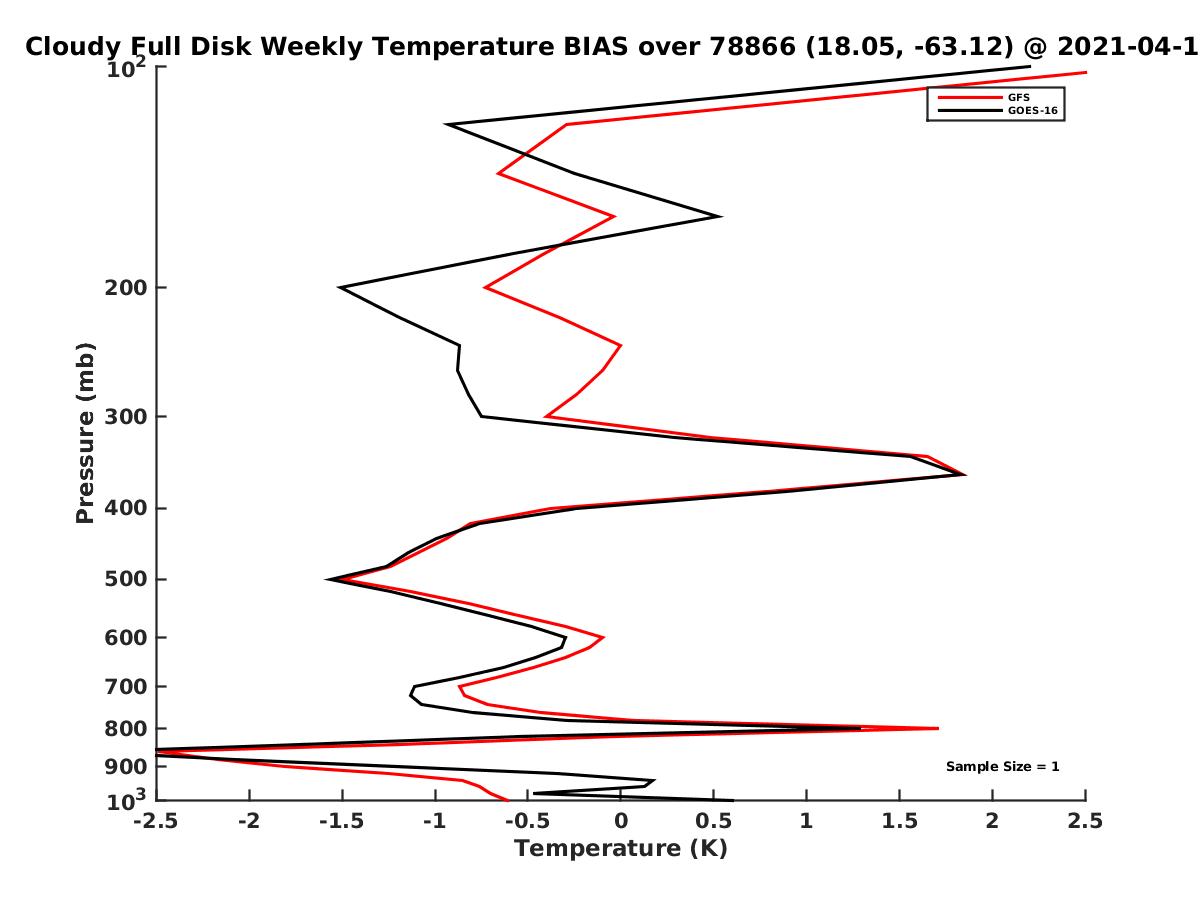 Cloudy Full Disk Weekly Temperature BIAS over 78866 (18.05, -63.12) @ 2021-04-1

GFS
GOES-16

Pressure (mb)

$10^2$
200
300
400
500
600
700
800
900
$10^3$

Sample Size = 1

-2.5 -2 -1.5 -1 -0.5 0 0.5 1 1.5 2 2.5

Temperature (K)